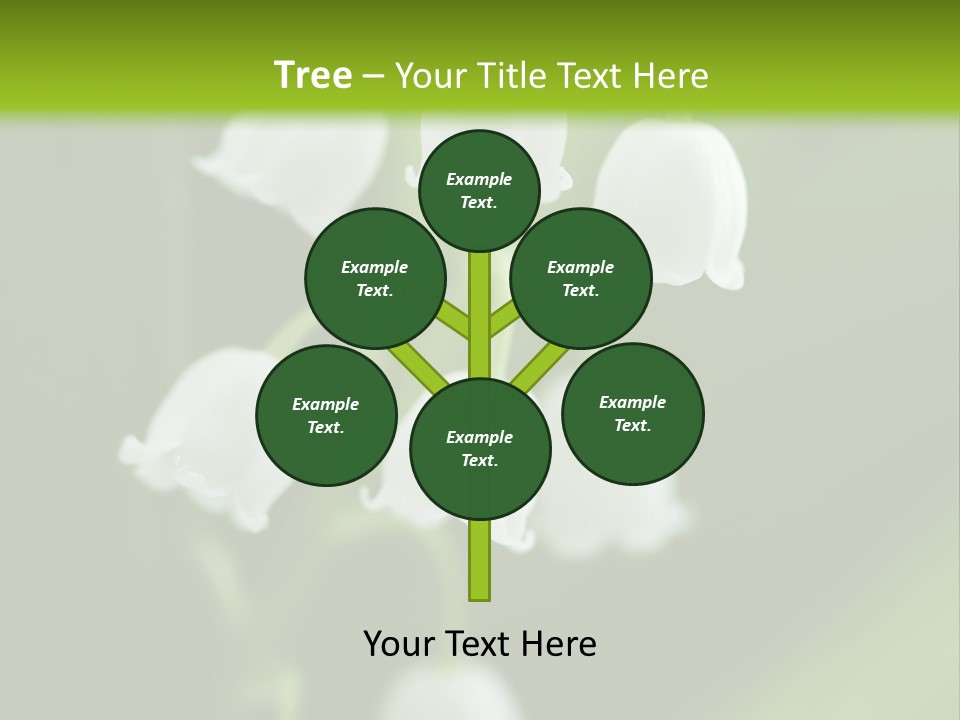 Tree – Your Title Text Here

Example Text.

Example Text.

Example Text.

Example Text.

Example Text.

Example Text.

Your Text Here